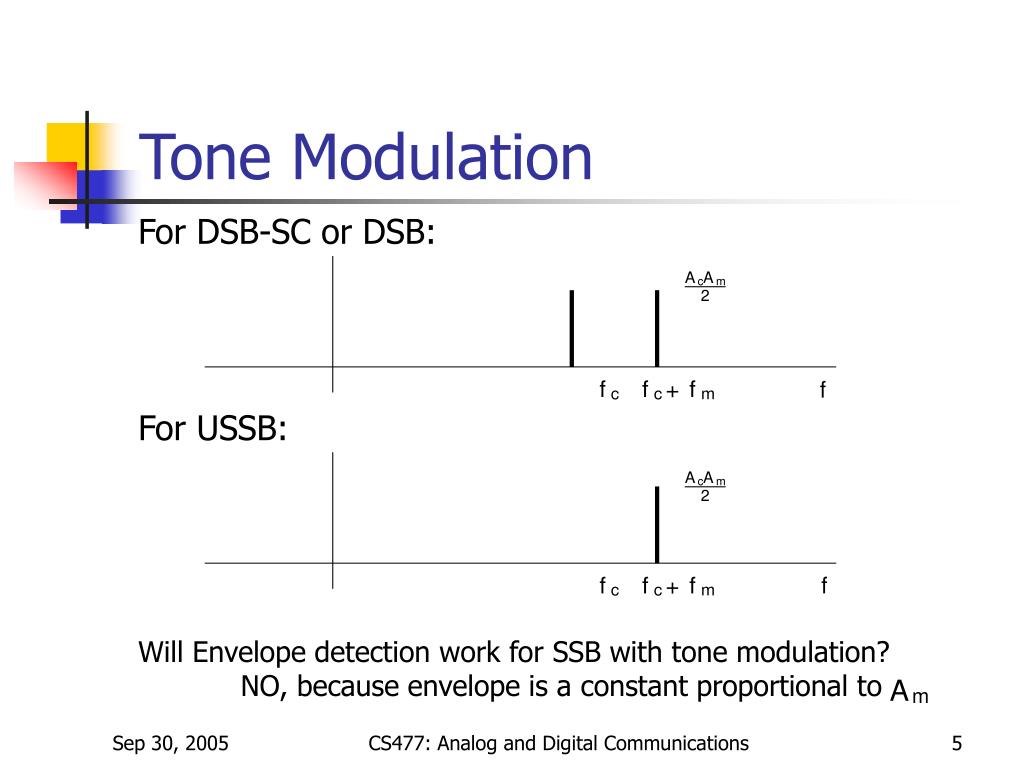 Tone Modulation

For DSB-SC or DSB:

$\frac{A_c A_m}{2}$

$f_c$ $f_c + f_m$ $f$

For USSB:

$\frac{A_c A_m}{2}$

$f_c$ $f_c + f_m$ $f$

Will Envelope detection work for SSB with tone modulation?
NO, because envelope is a constant proportional to $A_m$

Sep 30, 2005 CS477: Analog and Digital Communications 5